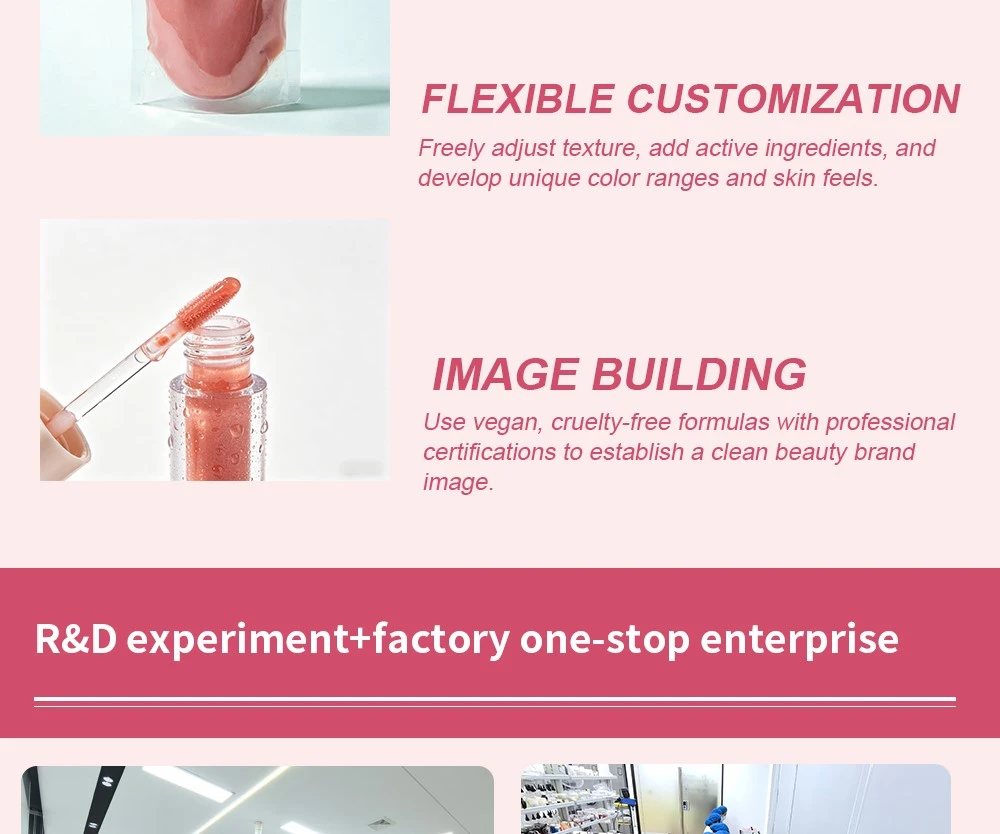 FLEXIBLE CUSTOMIZATION

Freely adjust texture, add active ingredients, and develop unique color ranges and skin feels.

IMAGE BUILDING

Use vegan, cruelty-free formulas with professional certifications to establish a clean beauty brand image.

R&D experiment+factory one-stop enterprise